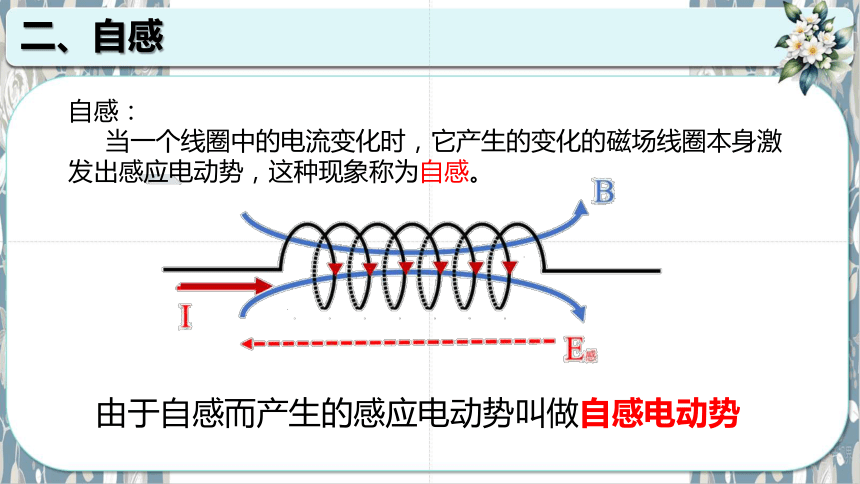 二、自感

自感：

当一个线圈中的电流变化时，它产生的变化的磁场线圈本身激发出感应电动势，这种现象称为自感。

B

I

$E_{感}$

由于自感而产生的感应电动势叫做自感电动势